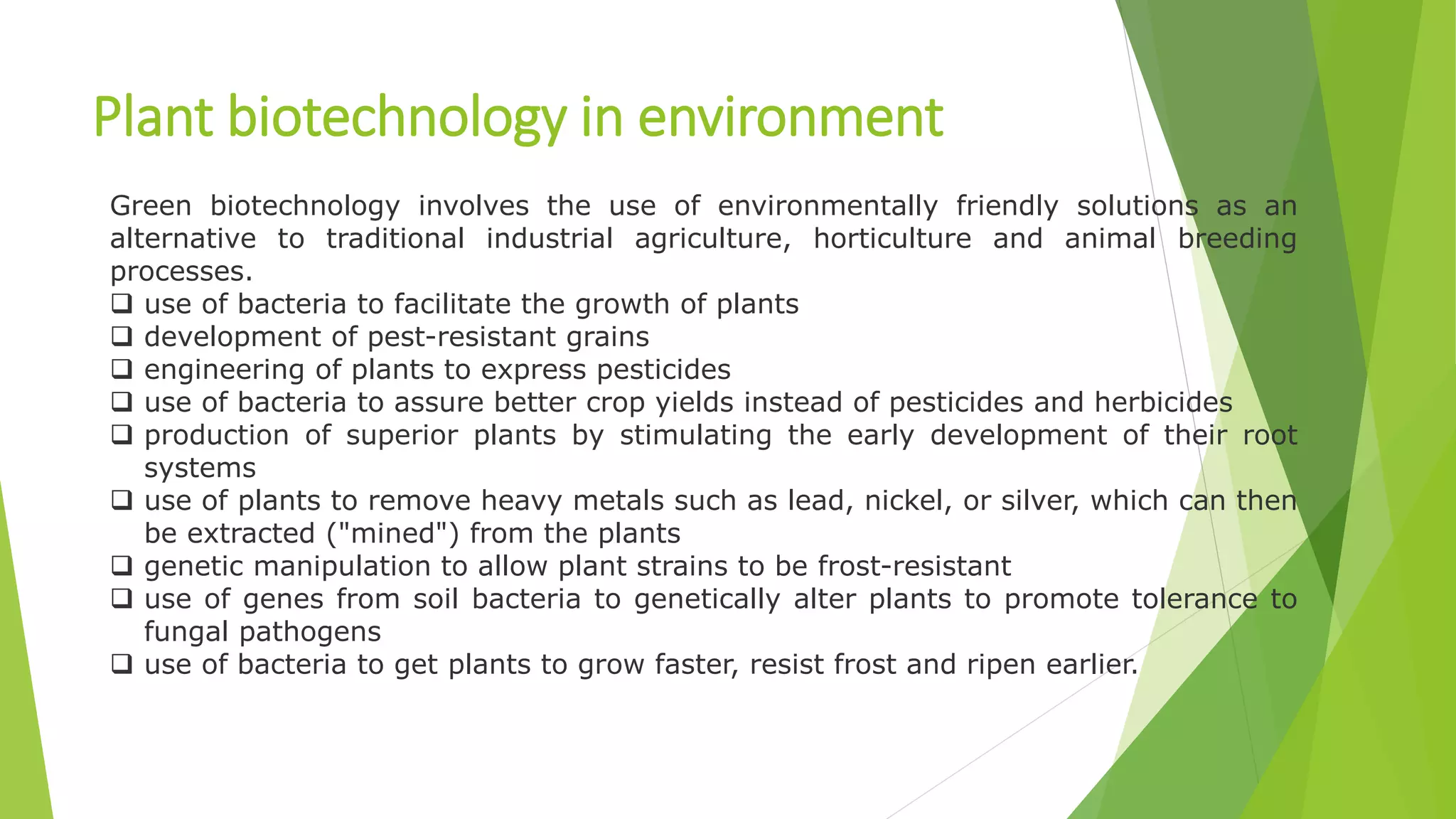 Plant biotechnology in environment

Green biotechnology involves the use of environmentally friendly solutions as an alternative to traditional industrial agriculture, horticulture and animal breeding processes.

❑ use of bacteria to facilitate the growth of plants
❑ development of pest-resistant grains
❑ engineering of plants to express pesticides
❑ use of bacteria to assure better crop yields instead of pesticides and herbicides
❑ production of superior plants by stimulating the early development of their root systems
❑ use of plants to remove heavy metals such as lead, nickel, or silver, which can then be extracted ("mined") from the plants
❑ genetic manipulation to allow plant strains to be frost-resistant
❑ use of genes from soil bacteria to genetically alter plants to promote tolerance to fungal pathogens
❑ use of bacteria to get plants to grow faster, resist frost and ripen earlier.